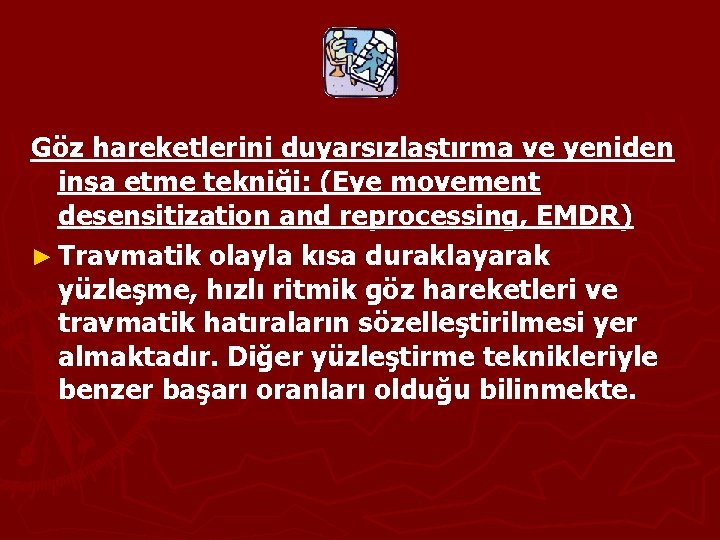 Göz hareketlerini duyarsızlaştırma ve yeniden inşa etme tekniği: (Eye movement desensitization and reprocessing, EMDR)

► Travmatik olayla kısa duraklayarak yüzleşme, hızlı ritmik göz hareketleri ve travmatik hatıraların sözelleştirilmesi yer almaktadır. Diğer yüzleştirme teknikleriyle benzer başarı oranları olduğu bilinmekte.